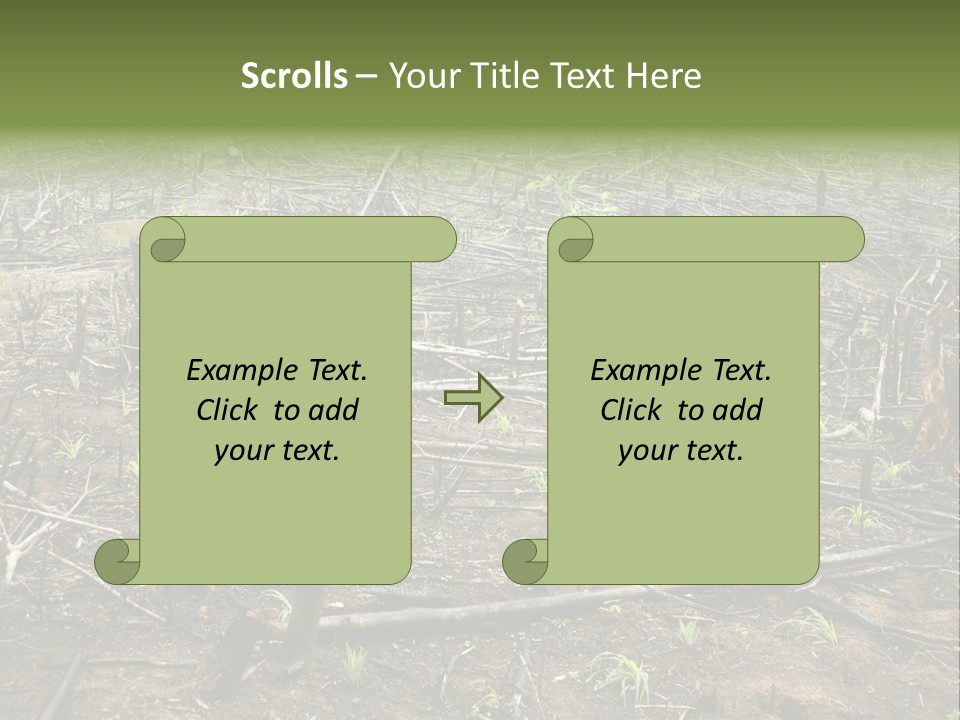 Scrolls – Your Title Text Here

Example Text. Click to add your text.

Example Text. Click to add your text.